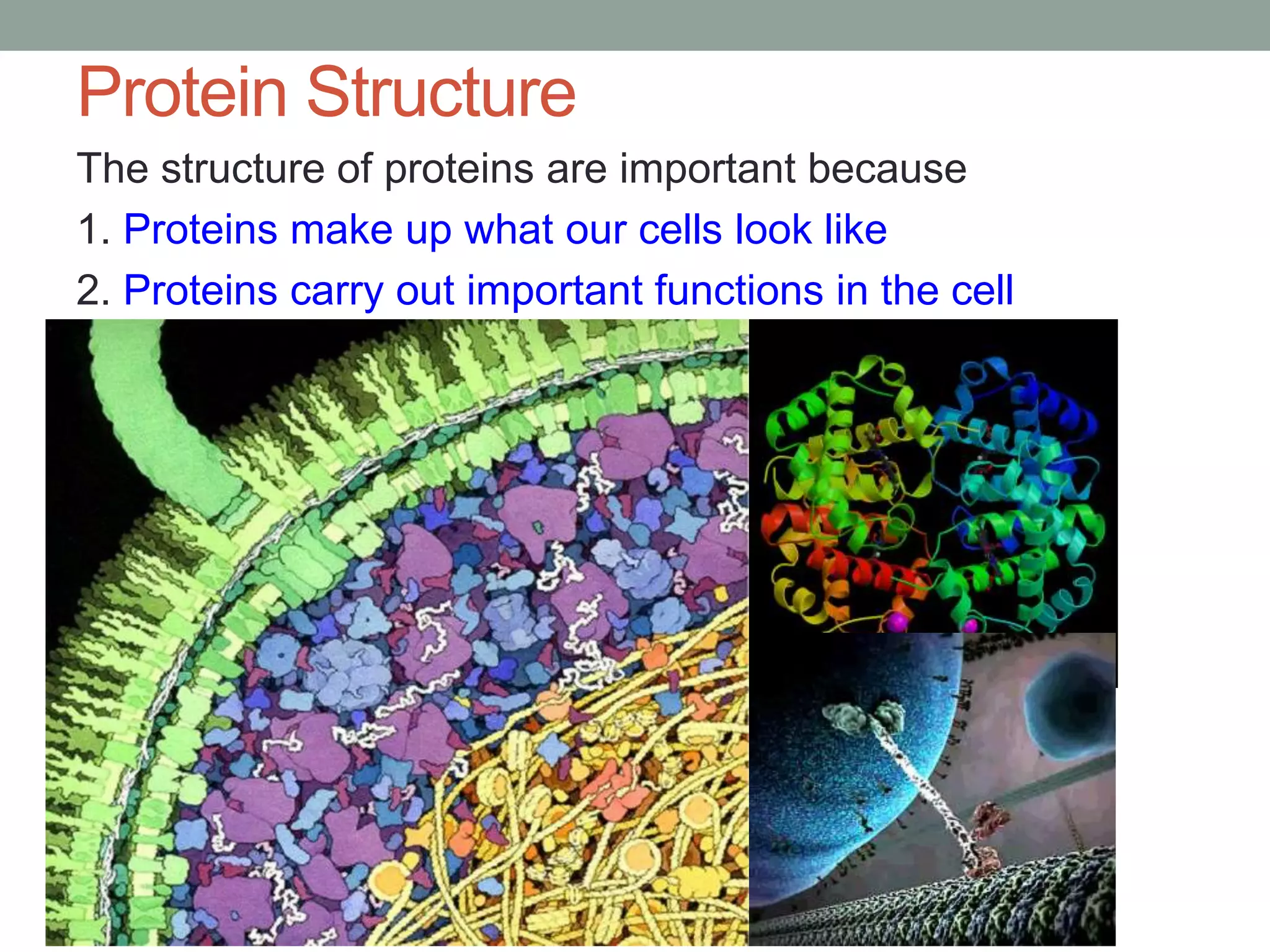 Protein Structure

The structure of proteins are important because

1. Proteins make up what our cells look like

2. Proteins carry out important functions in the cell